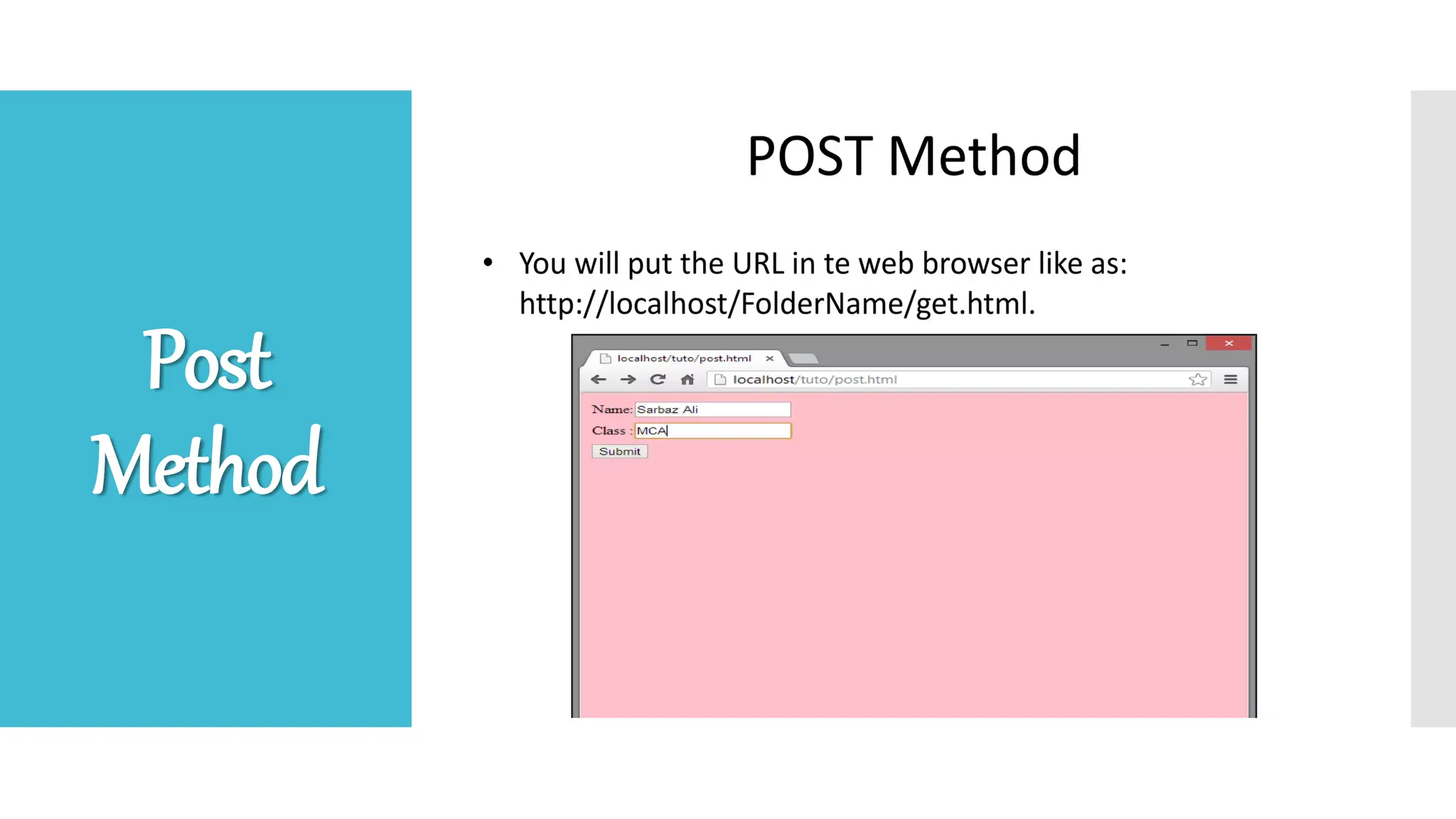 Post Method

POST Method

• You will put the URL in te web browser like as: http://localhost/FolderName/get.html.

localhost/tuto/post.html ×

localhost/tuto/post.html

Name: Sarbaz Ali

Class : MCA

Submit